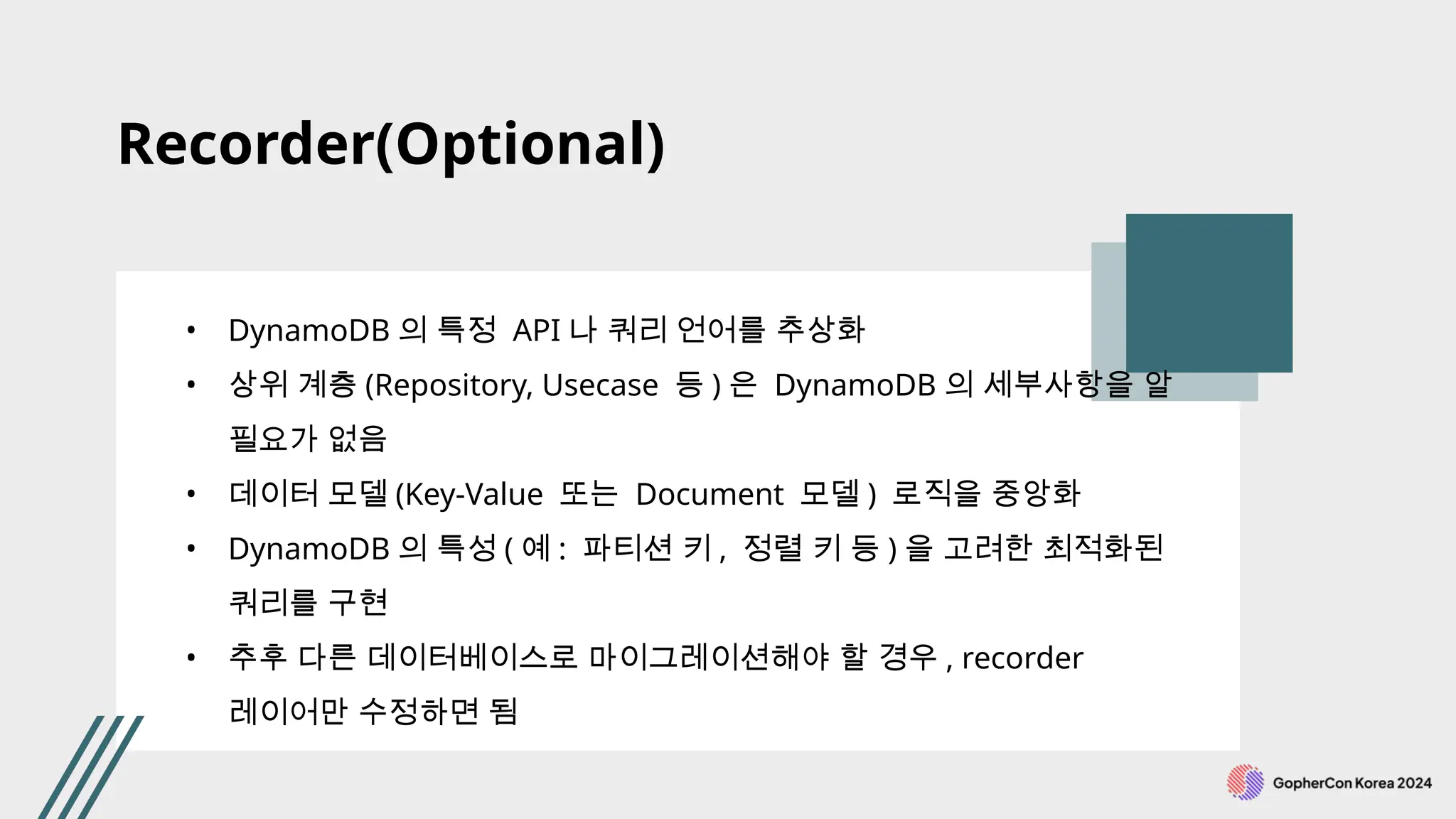 Recorder(Optional)

• DynamoDB 의 특정 API 나 쿼리 언어를 추상화
• 상위 계층 (Repository, Usecase 등 ) 은 DynamoDB 의 세부사항을 알 필요가 없음
• 데이터 모델 (Key-Value 또는 Document 모델 ) 로직을 중앙화
• DynamoDB 의 특성 ( 예 : 파티션 키 , 정렬 키 등 ) 을 고려한 최적화된 쿼리를 구현
• 추후 다른 데이터베이스로 마이그레이션해야 할 경우 , recorder 레이어만 수정하면 됨

GopherCon Korea 2024